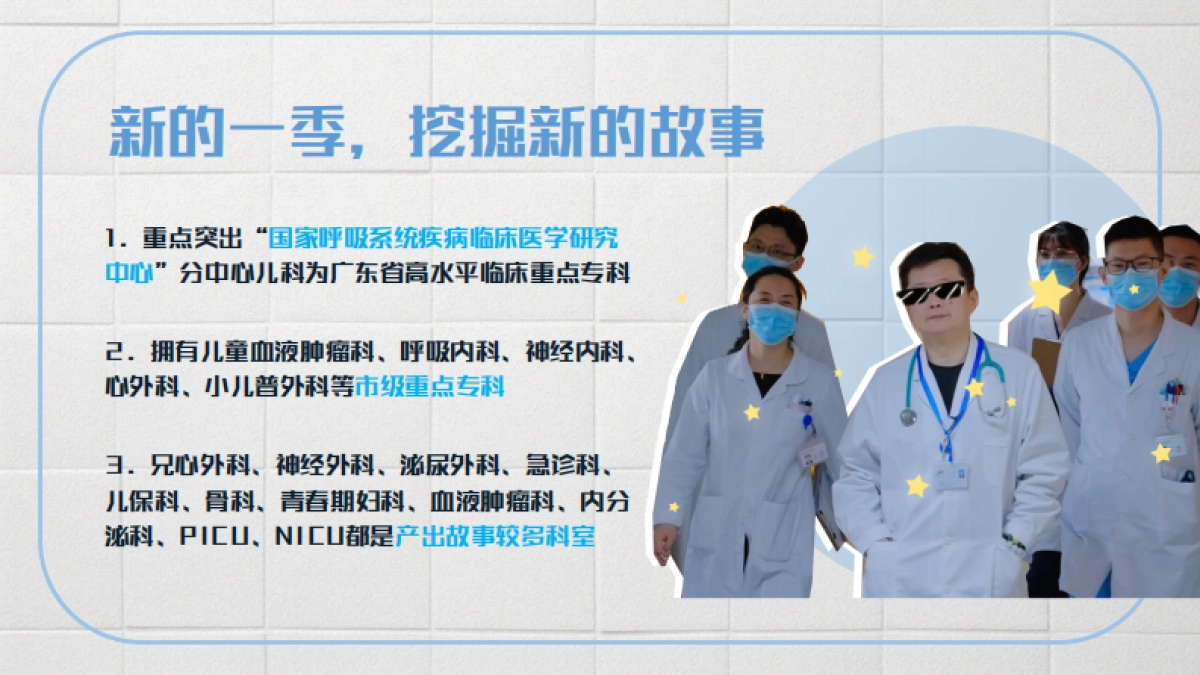 新的一季，挖掘新的故事

1．重点突出“国家呼吸系统疾病临床医学研究中心”分中心儿科为广东省高水平临床重点专科

2．拥有儿童血液肿瘤科、呼吸内科、神经内科、心外科、小儿普外科等市级重点专科

3．兄心外科、神经外科、泌尿外科、急诊科、儿保科、骨科、青春期妇科、血液肿瘤科、内分泌科、PICU、NICU都是产出故事较多科室